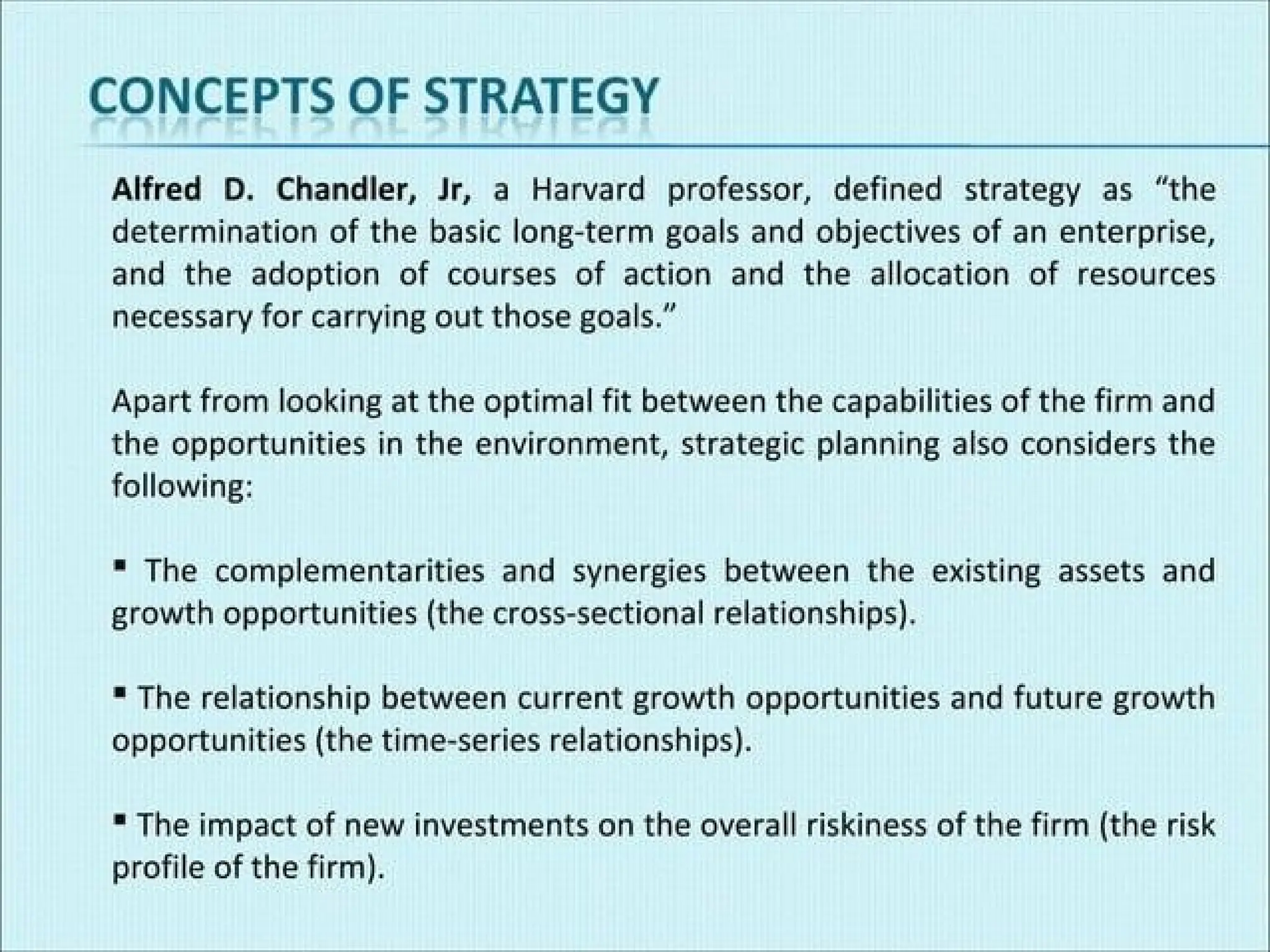 CONCEPTS OF STRATEGY

Alfred D. Chandler, Jr, a Harvard professor, defined strategy as "the determination of the basic long-term goals and objectives of an enterprise, and the adoption of courses of action and the allocation of resources necessary for carrying out those goals."

Apart from looking at the optimal fit between the capabilities of the firm and the opportunities in the environment, strategic planning also considers the following:

▪ The complementarities and synergies between the existing assets and growth opportunities (the cross-sectional relationships).

▪ The relationship between current growth opportunities and future growth opportunities (the time-series relationships).

▪ The impact of new investments on the overall riskiness of the firm (the risk profile of the firm).